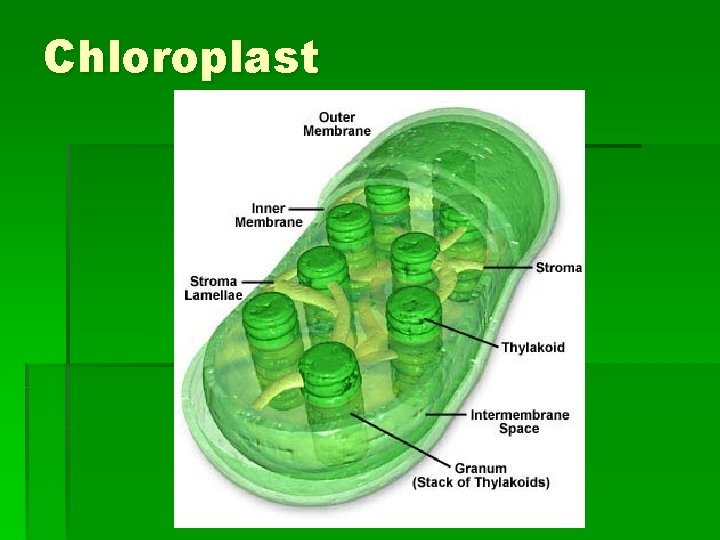 Chloroplast

Outer Membrane

Inner Membrane

Stroma Lamellae

Stroma

Thylakoid

Intermembrane Space

Granum (Stack of Thylakoids)